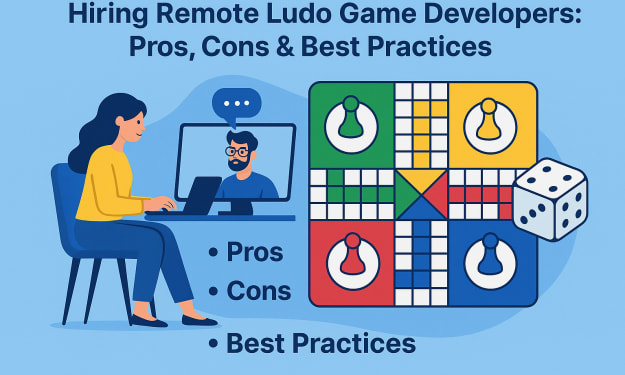 Hiring Remote Ludo Game Developers: Pros, Cons & Best Practices

• Pros
• Cons
• Best Practices